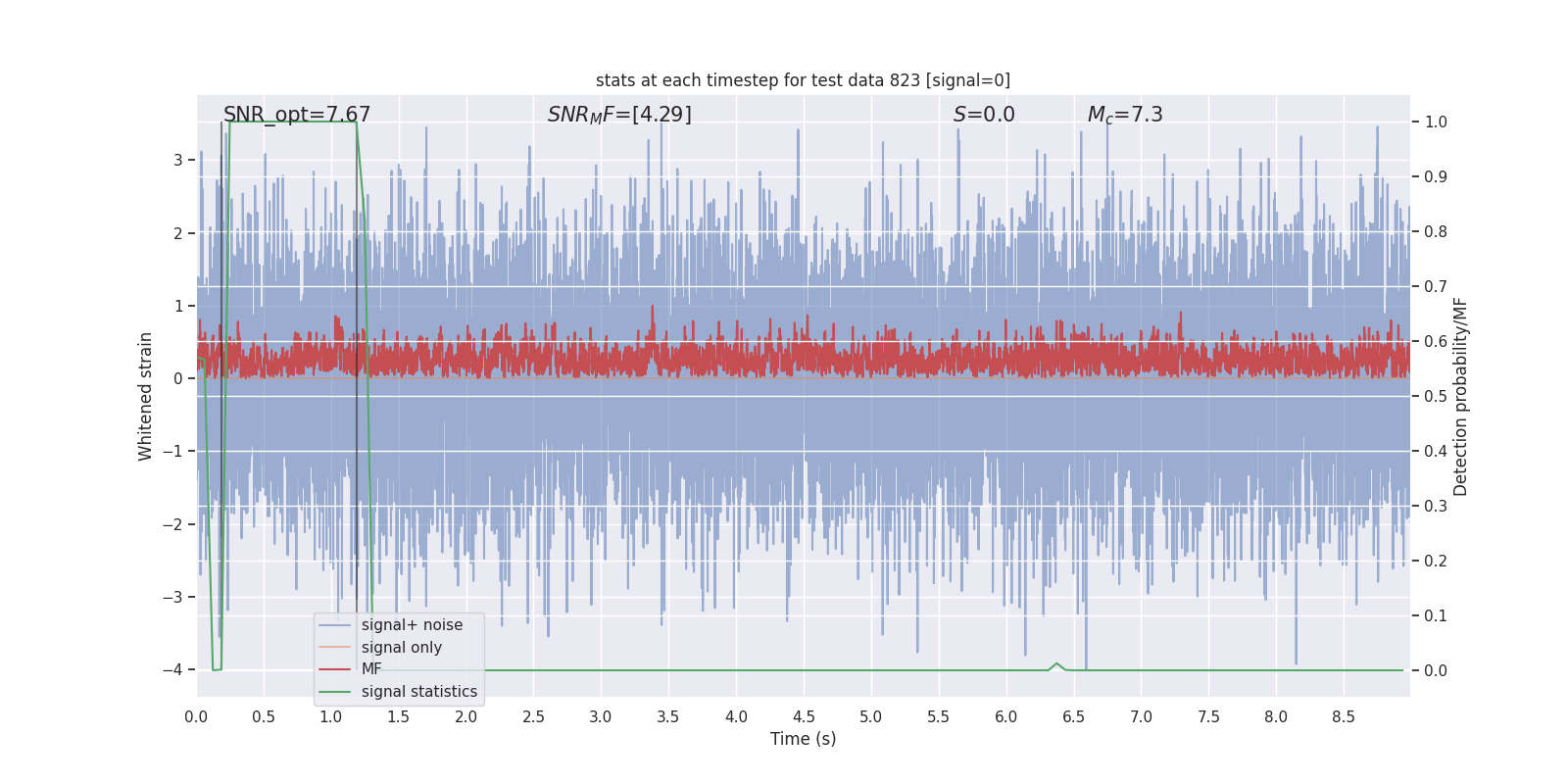 stats at each timestep for test data 823 [signal=0]

SNR_opt=7.67

$SNR_MF$=[4.29]

$S$=0.0

$M_c$=7.3

Whitened strain

3
2
1
0
−1
−2
−3
−4

Detection probability/MF

1.0
0.9
0.8
0.7
0.6
0.5
0.4
0.3
0.2
0.1
0.0

signal+ noise
signal only
MF
signal statistics

0.0 0.5 1.0 1.5 2.0 2.5 3.0 3.5 4.0 4.5 5.0 5.5 6.0 6.5 7.0 7.5 8.0 8.5

Time (s)